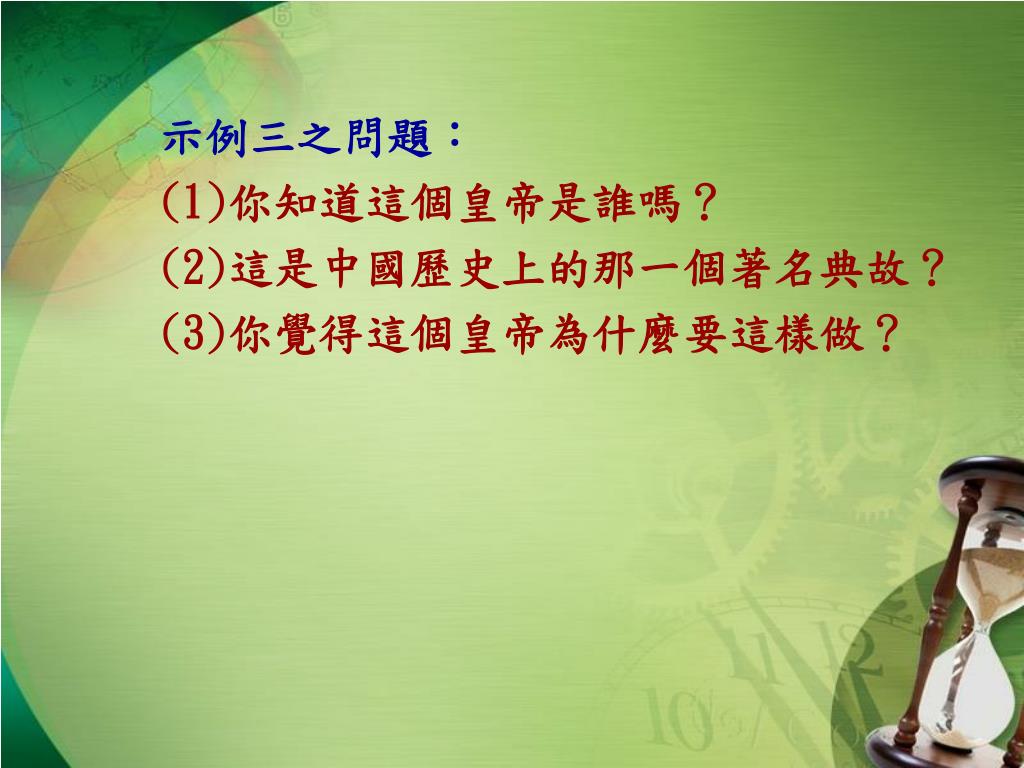 示例三之問題：
(1)你知道這個皇帝是誰嗎？
(2)這是中國歷史上的那一個著名典故？
(3)你覺得這個皇帝為什麼要這樣做？